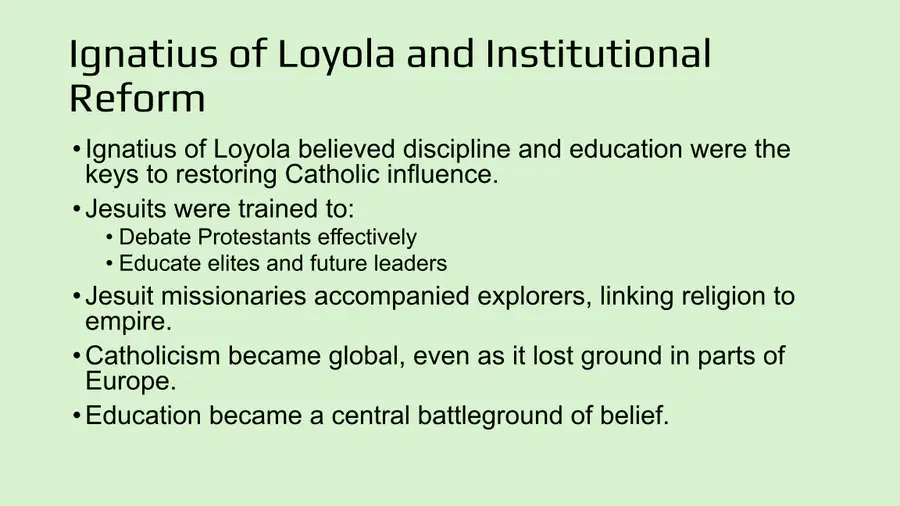 Ignatius of Loyola and Institutional Reform

• Ignatius of Loyola believed discipline and education were the keys to restoring Catholic influence.
• Jesuits were trained to:
  • Debate Protestants effectively
  • Educate elites and future leaders
• Jesuit missionaries accompanied explorers, linking religion to empire.
• Catholicism became global, even as it lost ground in parts of Europe.
• Education became a central battleground of belief.